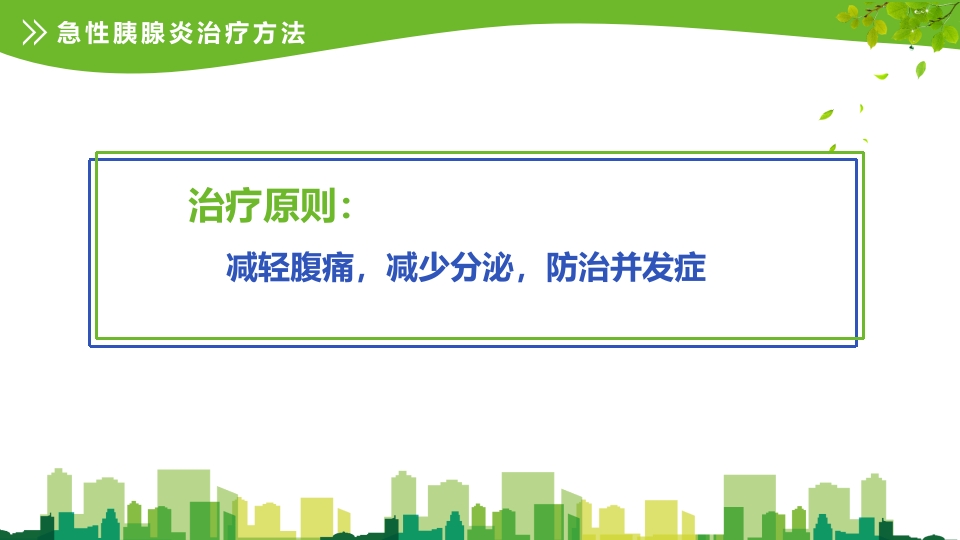 急性胰腺炎治疗方法

治疗原则：

减轻腹痛，减少分泌，防治并发症